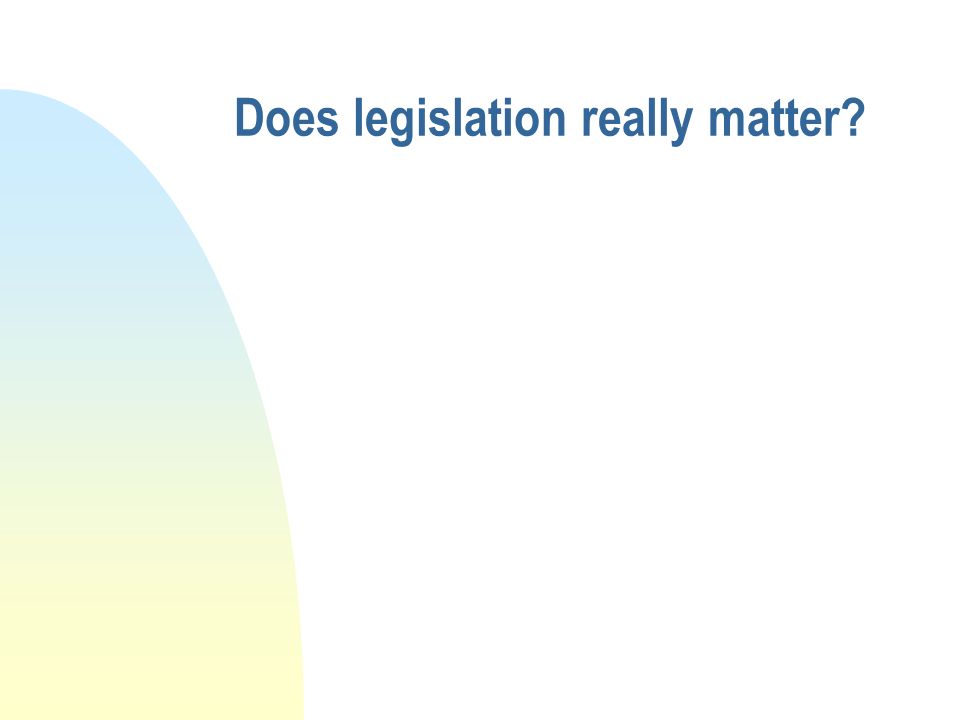 Does legislation really matter?